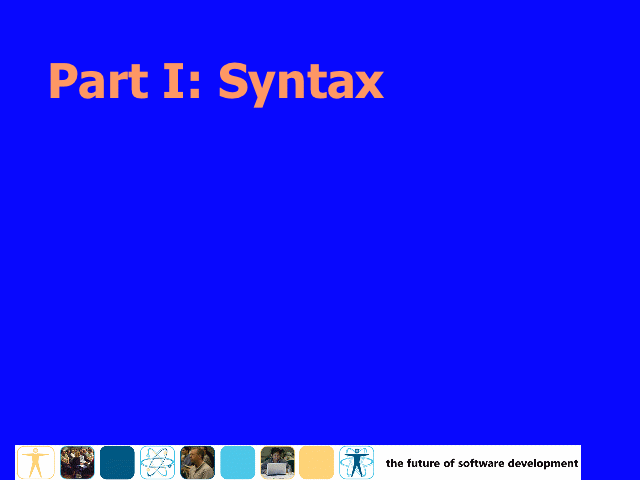 Part I: Syntax

the future of software development